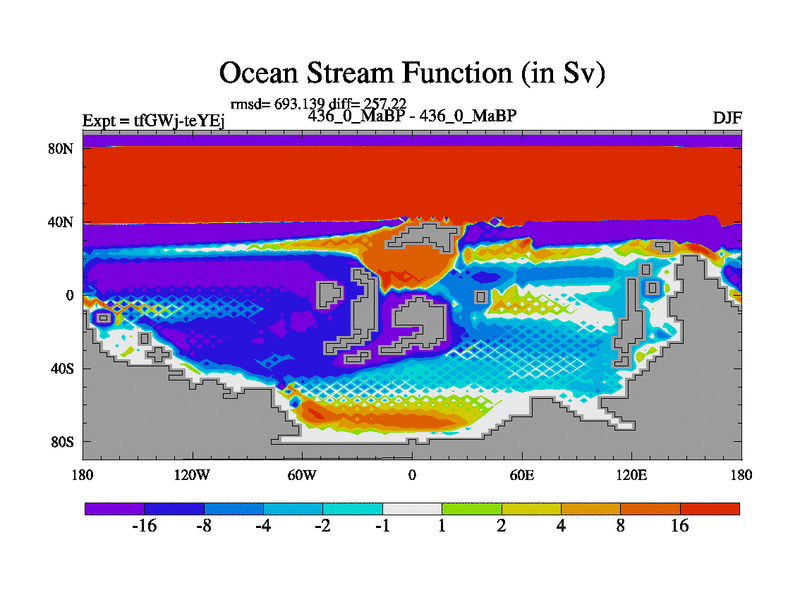 Ocean Stream Function (in Sv)

rmsd= 693.139 diff= 257.22

Expt = tfGWj-teYEj

436_0_MaBP - 436_0_MaBP

DJF

80N

40N

0

40S

80S

180

120W

60W

0

60E

120E

180

-16 -8 -4 -2 -1 1 2 4 8 16